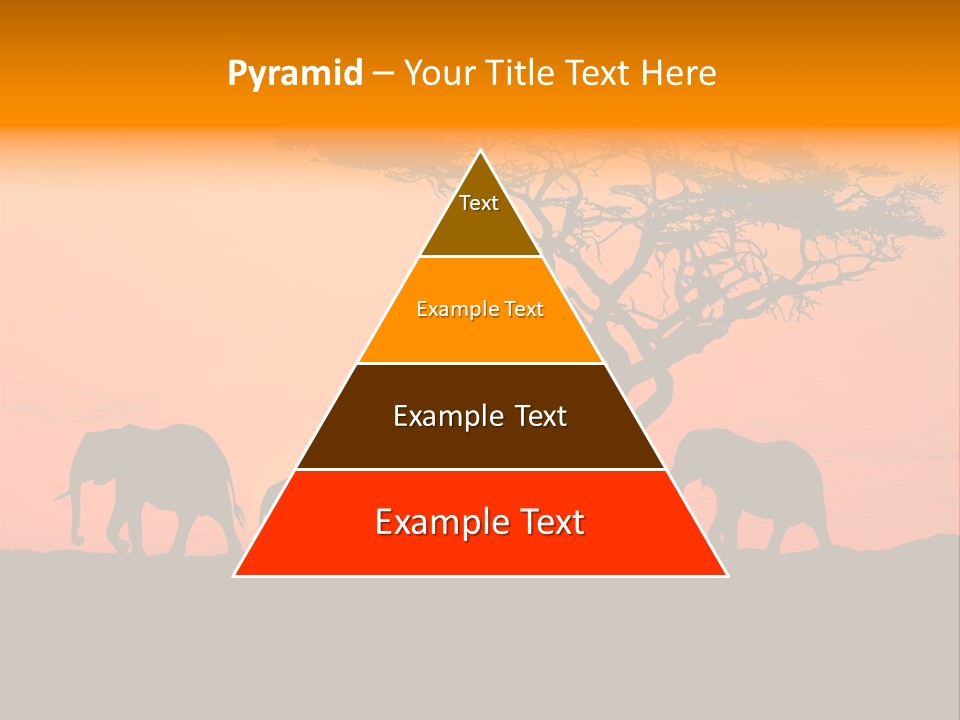 Pyramid – Your Title Text Here

Text

Example Text

Example Text

Example Text